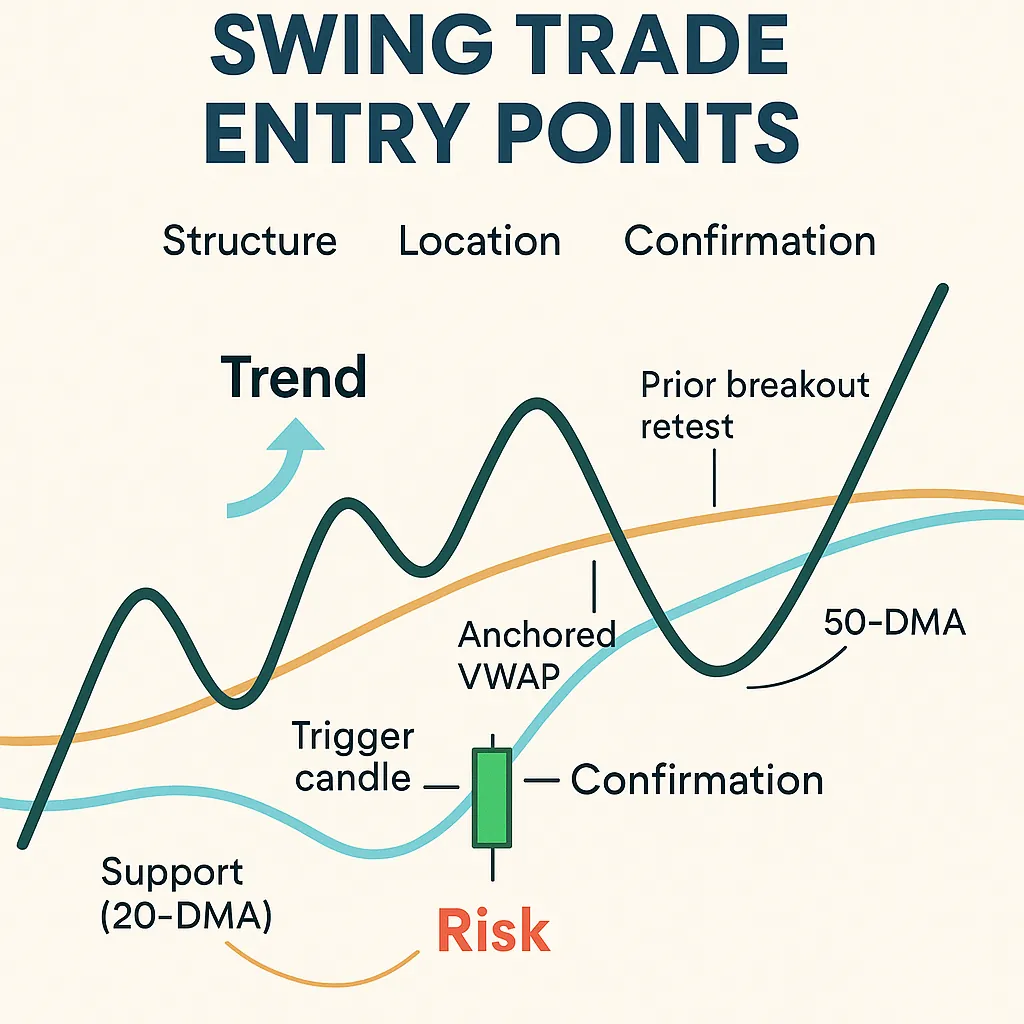 SWING TRADE ENTRY POINTS

Structure Location Confirmation

Trend

Prior breakout retest

Anchored VWAP

50-DMA

Trigger candle

Confirmation

Support (20-DMA)

Risk